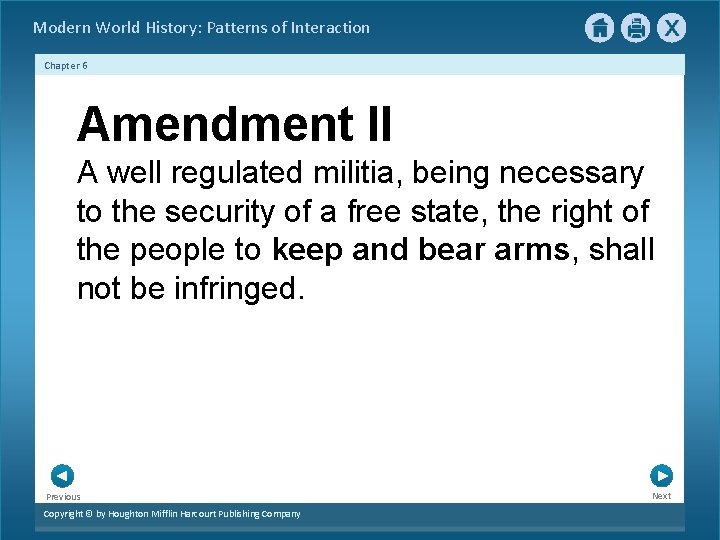 Modern World History: Patterns of Interaction

X

Chapter 6

Amendment II

A well regulated militia, being necessary to the security of a free state, the right of the people to keep and bear arms, shall not be infringed.

Previous

Next

Copyright © by Houghton Mifflin Harcourt Publishing Company